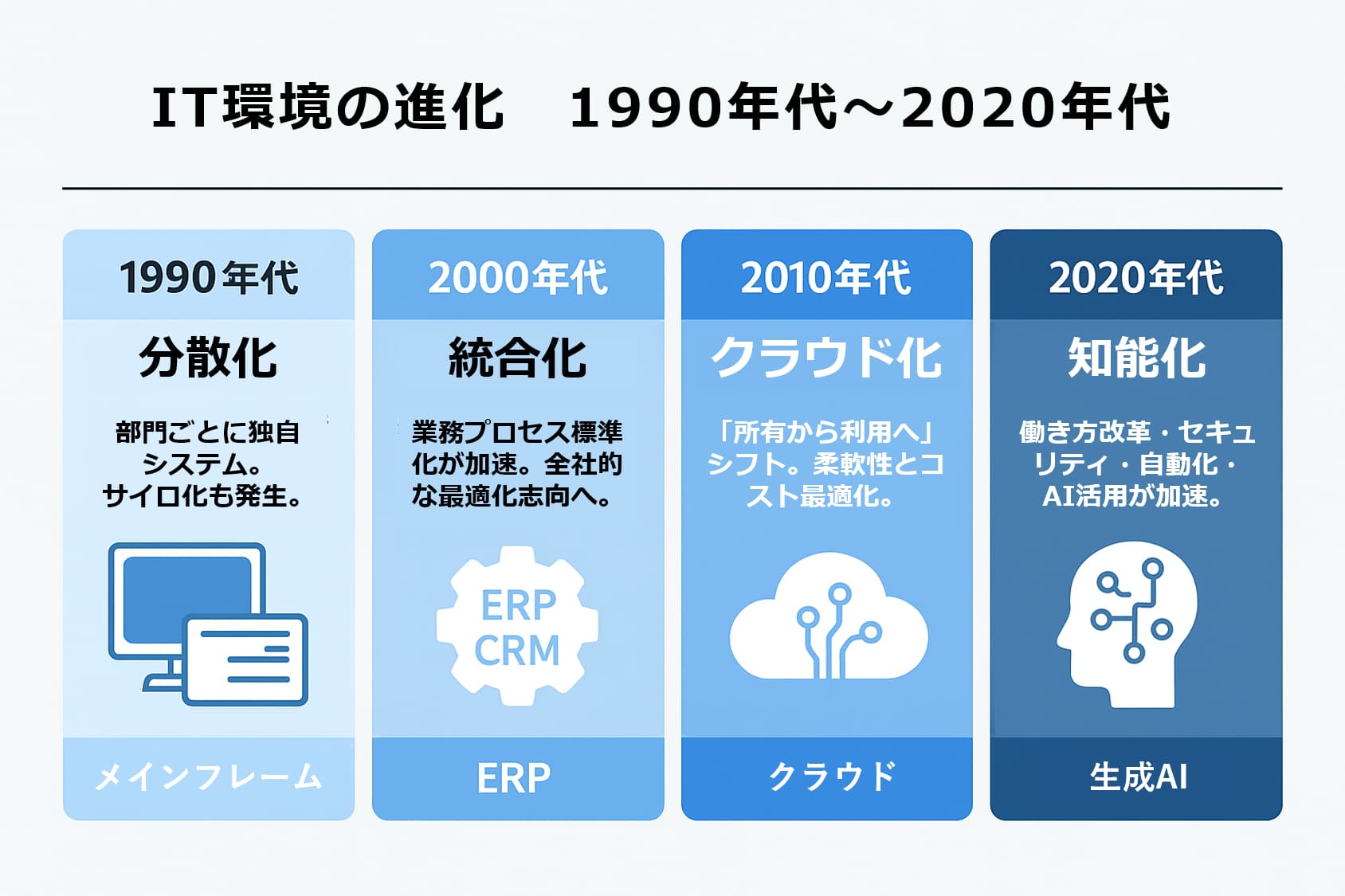 IT環境の進化　1990年代～2020年代

1990年代

分散化

部門ごとに独自システム。サイロ化も発生。

メインフレーム

2000年代

統合化

業務プロセス標準化が加速。全社的な最適化志向へ。

ERP
CRM

ERP

2010年代

クラウド化

「所有から利用へ」シフト。柔軟性とコスト最適化。

クラウド

2020年代

知能化

働き方改革・セキュリティ・自動化・AI活用が加速。

生成AI